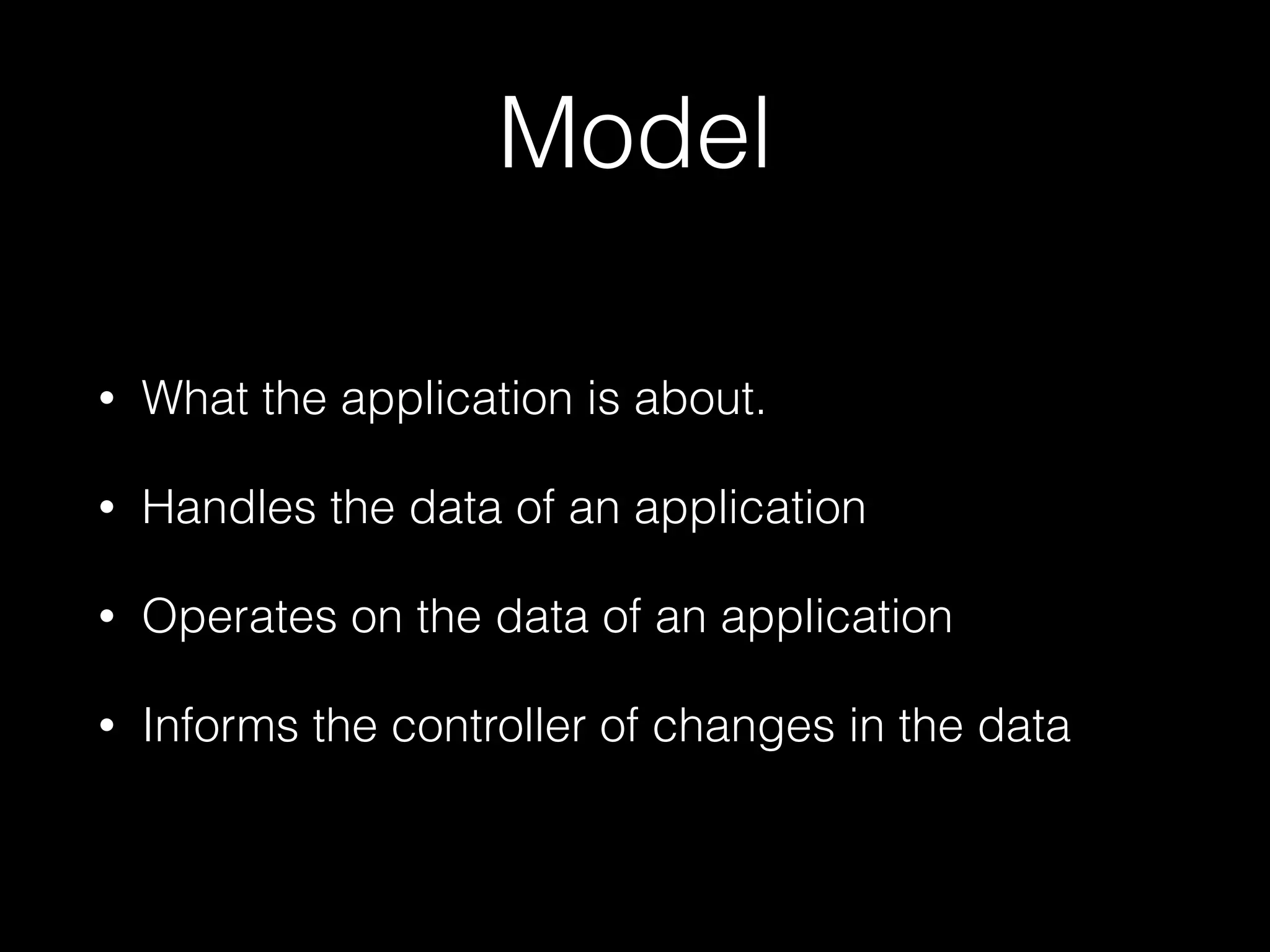 Model

• What the application is about.

• Handles the data of an application

• Operates on the data of an application

• Informs the controller of changes in the data